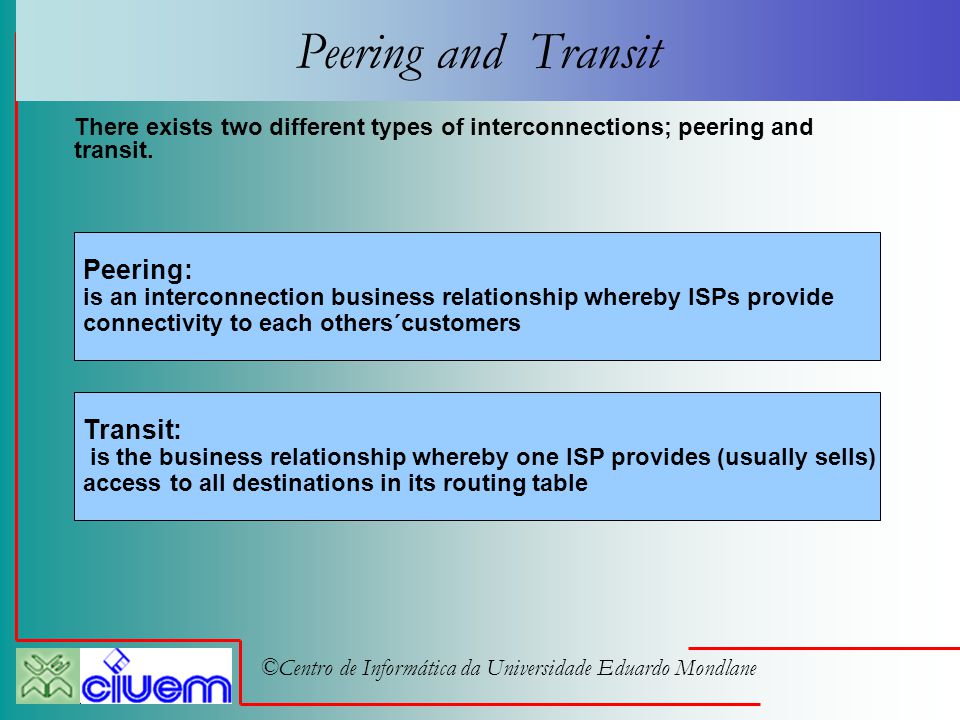 Peering and Transit

There exists two different types of interconnections; peering and transit.

Peering:
is an interconnection business relationship whereby ISPs provide connectivity to each others´customers

Transit:
is the business relationship whereby one ISP provides (usually sells) access to all destinations in its routing table

ciuem

©Centro de Informática da Universidade Eduardo Mondlane